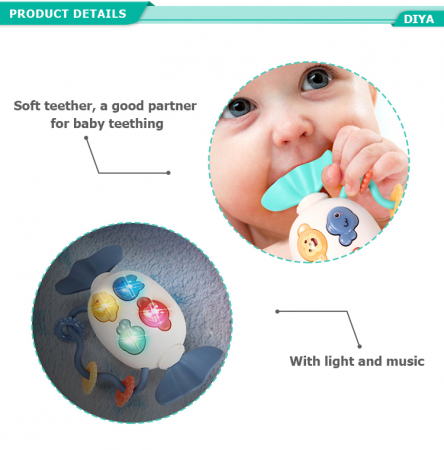 PRODUCT DETAILS

DIYA

Soft teether, a good partner for baby teething

With light and music